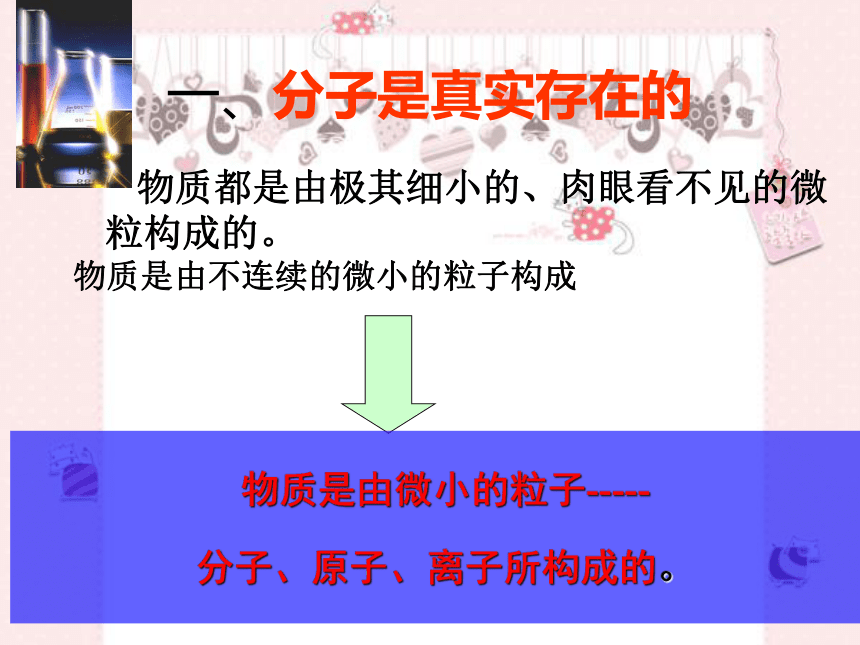 一、分子是真实存在的

物质都是由极其细小的、肉眼看不见的微粒构成的。

物质是由不连续的微小的粒子构成

物质是由微小的粒子-----

分子、原子、离子所构成的。